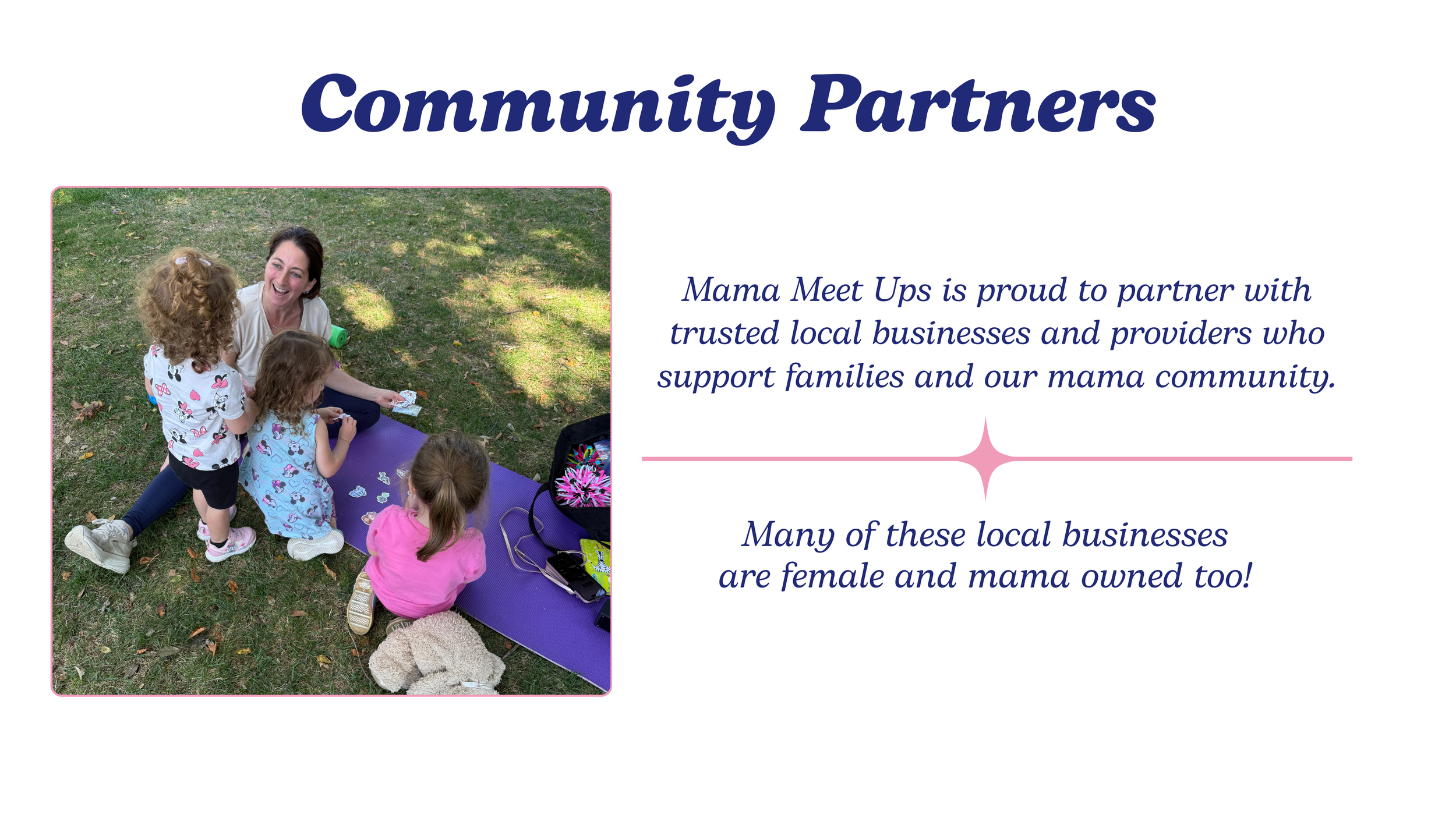 Community Partners

Mama Meet Ups is proud to partner with trusted local businesses and providers who support families and our mama community.

Many of these local businesses are female and mama owned too!